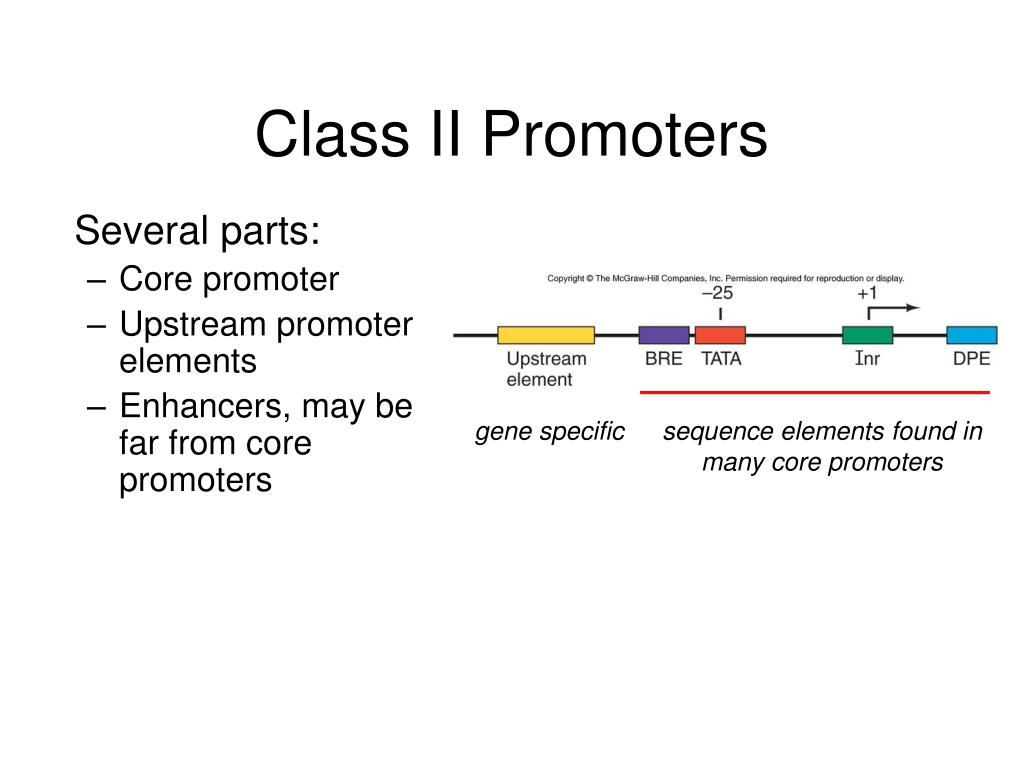 Class II Promoters

Several parts:
– Core promoter
– Upstream promoter elements
– Enhancers, may be far from core promoters

Copyright © The McGraw-Hill Companies, Inc. Permission required for reproduction or display.

–25

+1

Upstream element

BRE

TATA

Inr

DPE

gene specific

sequence elements found in many core promoters